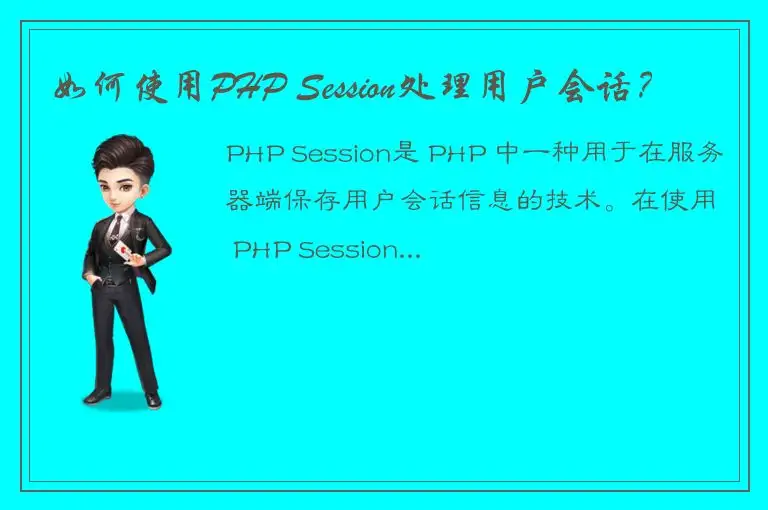 如何使用PHP Session处理用户会话？

PHP Session是 PHP 中一种用于在服务器端保存用户会话信息的技术。在使用 PHP Session...